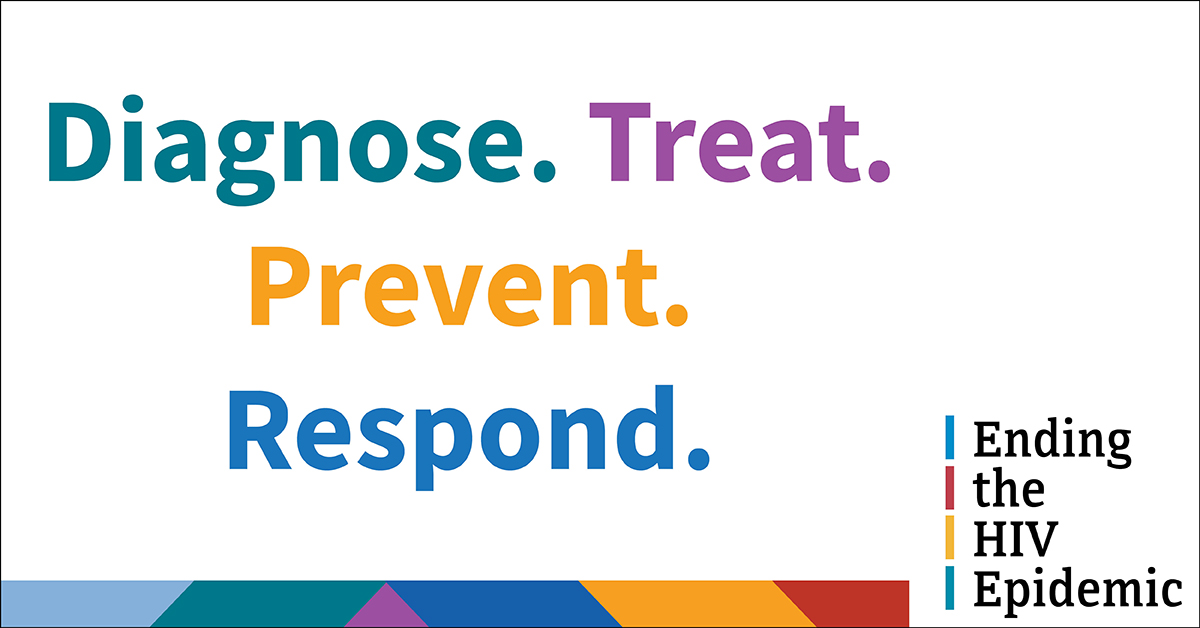 Diagnose. Treat.
Prevent.
Respond.

Ending
the
HIV
Epidemic